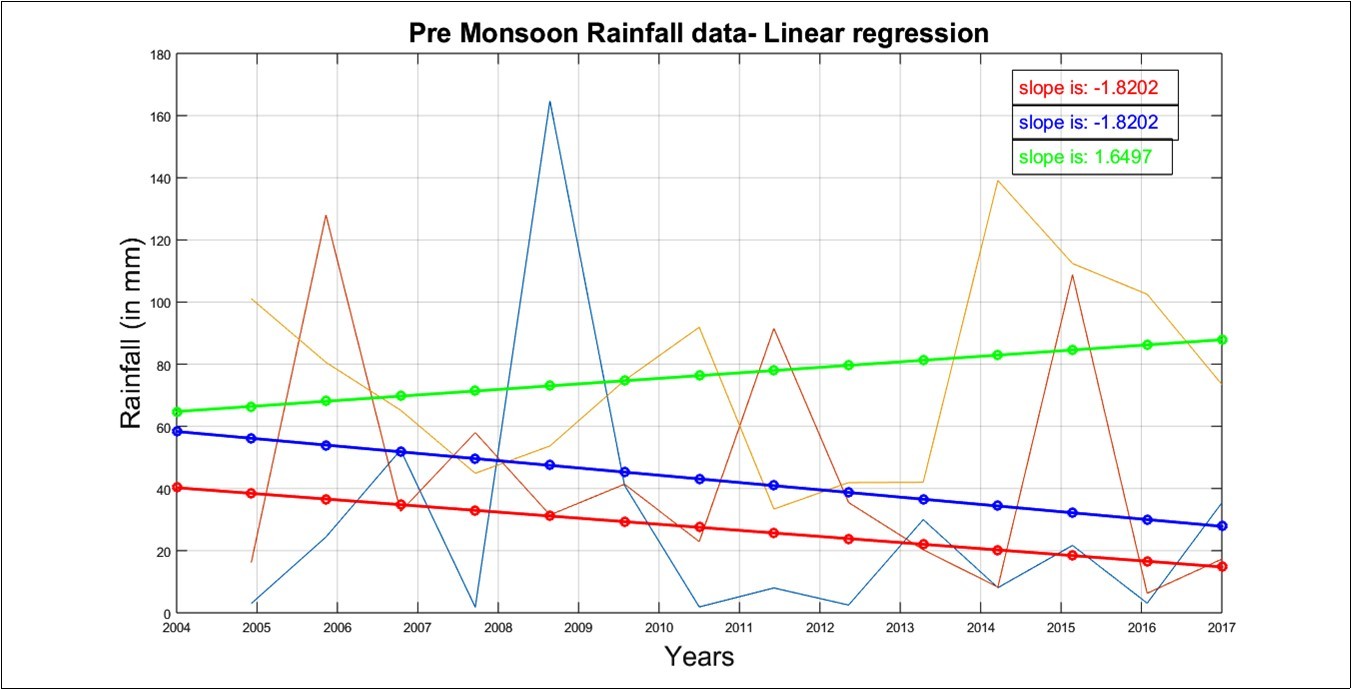 Pre Monsoon Rainfall data- Linear regression

slope is: -1.8202
slope is: -1.8202
slope is: 1.6497

Rainfall (in mm)

180
160
140
120
100
80
60
40
20
0

2004 2005 2006 2007 2008 2009 2010 2011 2012 2013 2014 2015 2016 2017

Years